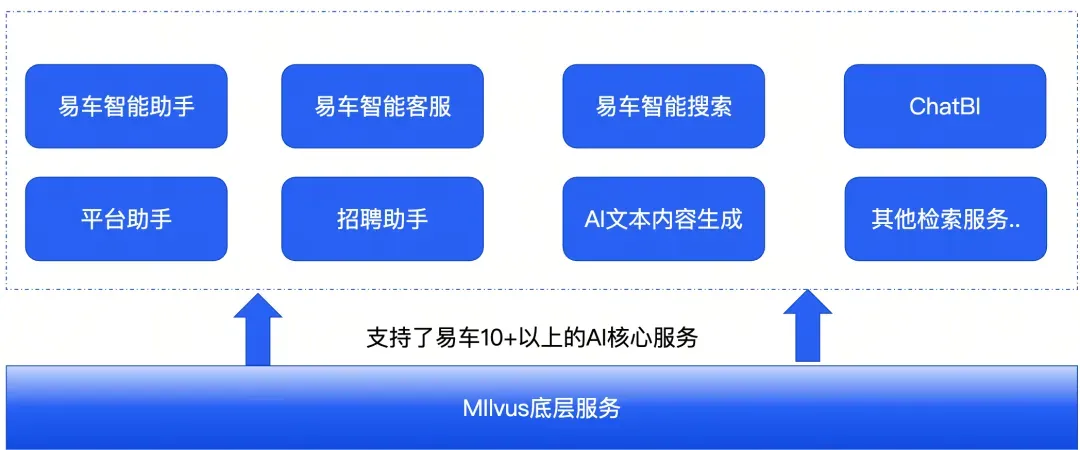 易车智能助手

易车智能客服

易车智能搜索

ChatBI

平台助手

招聘助手

AI文本内容生成

其他检索服务..

支持了易车10+以上的AI核心服务

MIlvus底层服务